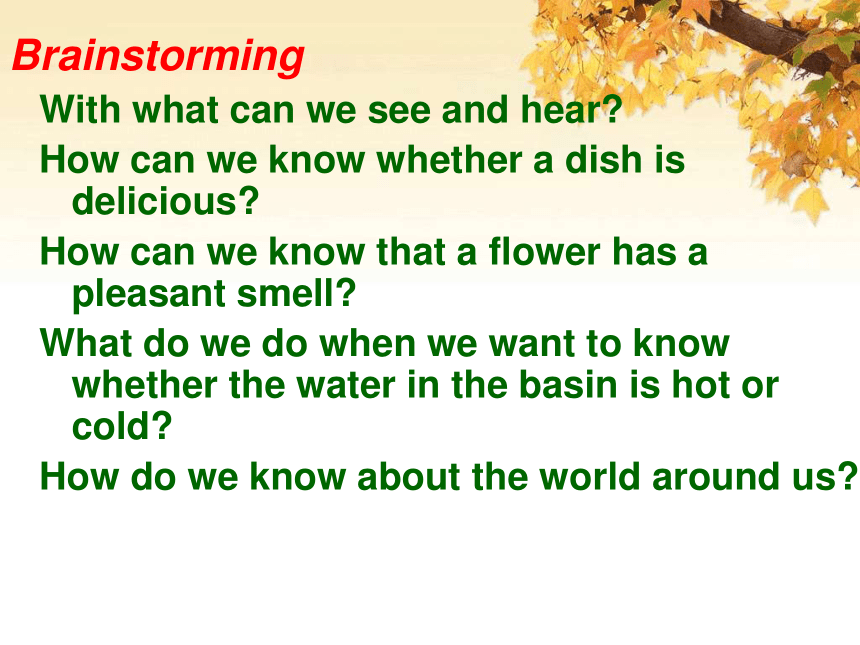 Brainstorming

With what can we see and hear?

How can we know whether a dish is delicious?

How can we know that a flower has a pleasant smell?

What do we do when we want to know whether the water in the basin is hot or cold?

How do we know about the world around us?